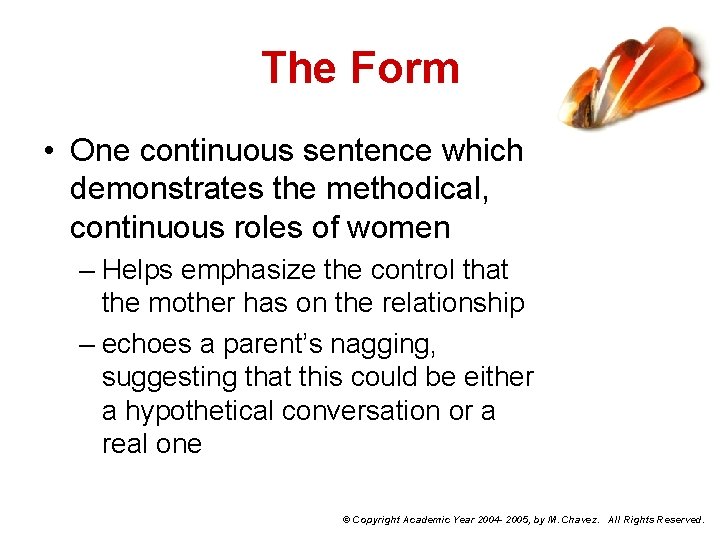 The Form

• One continuous sentence which demonstrates the methodical, continuous roles of women
– Helps emphasize the control that the mother has on the relationship
– echoes a parent's nagging, suggesting that this could be either a hypothetical conversation or a real one

© Copyright Academic Year 2004- 2005, by M.Chavez. All Rights Reserved.